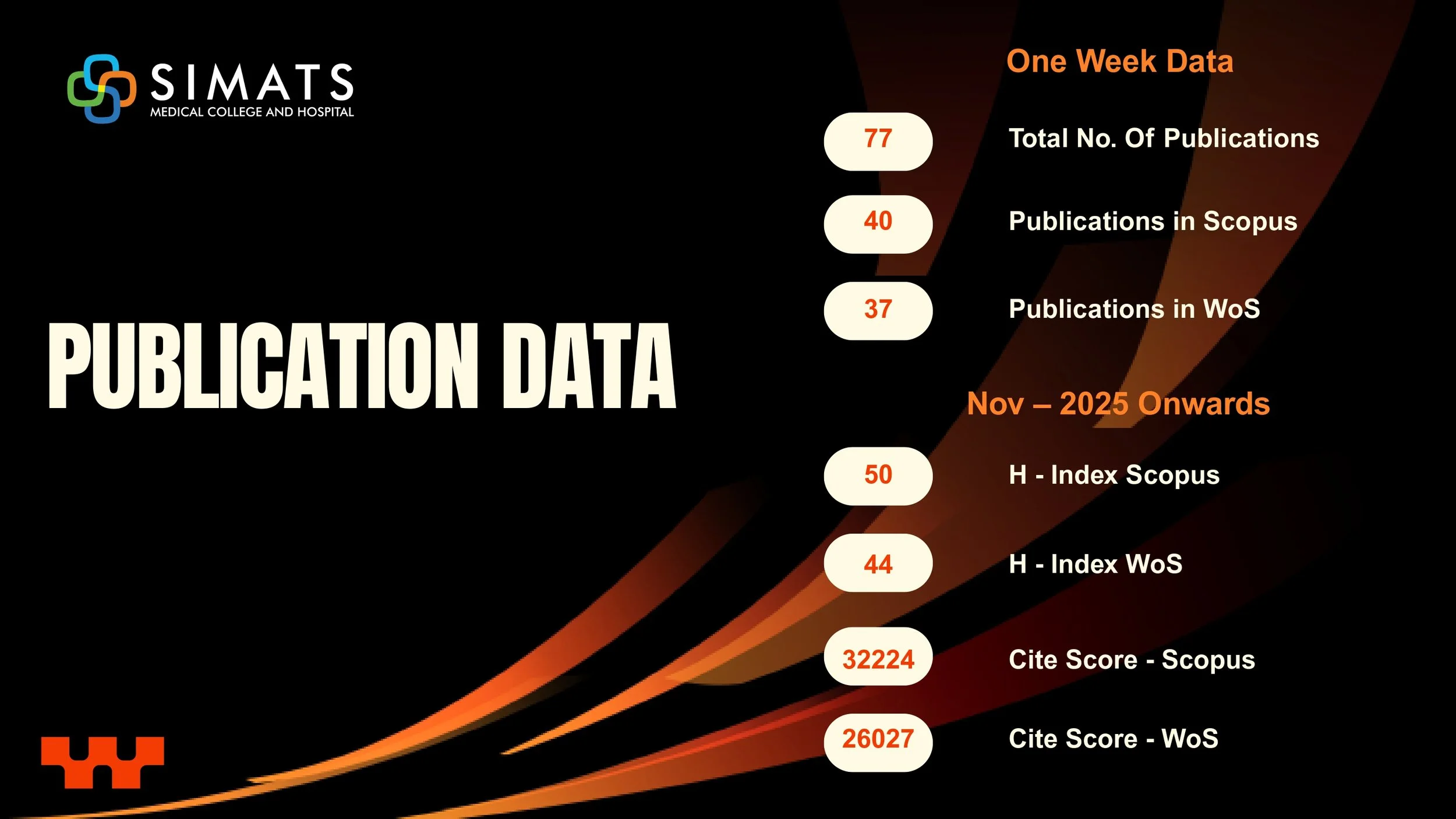 SIMATS
MEDICAL COLLEGE AND HOSPITAL

PUBLICATION DATA

One Week Data

77 Total No. Of Publications

40 Publications in Scopus

37 Publications in WoS

Nov – 2025 Onwards

50 H - Index Scopus

44 H - Index WoS

32224 Cite Score - Scopus

26027 Cite Score - WoS